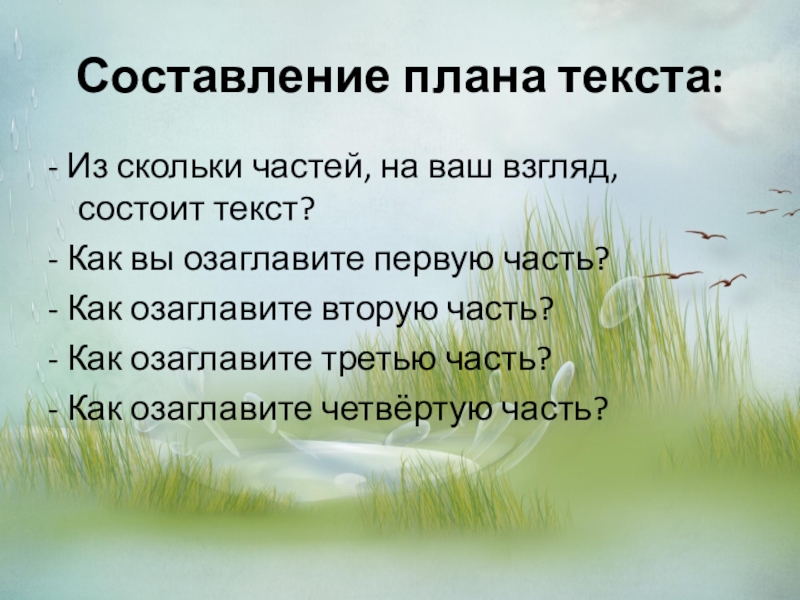 Составление плана текста:

- Из скольки частей, на ваш взгляд, состоит текст?

- Как вы озаглавите первую часть?

- Как озаглавите вторую часть?

- Как озаглавите третью часть?

- Как озаглавите четвёртую часть?